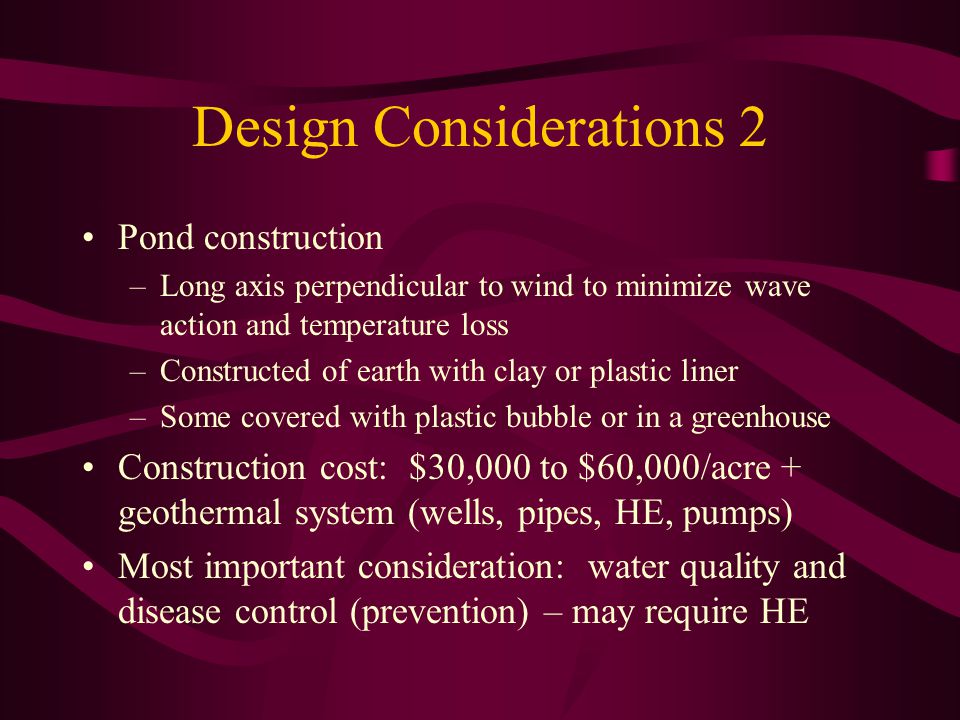 Design Considerations 2

• Pond construction
– Long axis perpendicular to wind to minimize wave action and temperature loss
– Constructed of earth with clay or plastic liner
– Some covered with plastic bubble or in a greenhouse
• Construction cost: \$30,000 to \$60,000/acre + geothermal system (wells, pipes, HE, pumps)
• Most important consideration: water quality and disease control (prevention) – may require HE